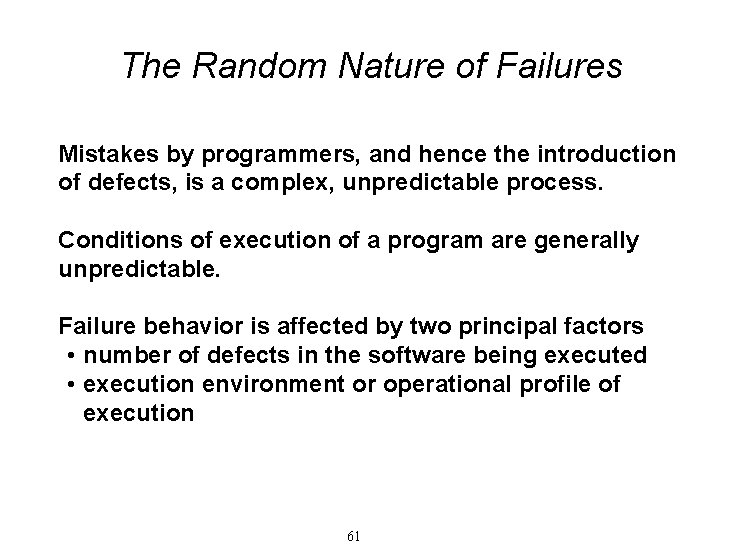 The Random Nature of Failures

Mistakes by programmers, and hence the introduction of defects, is a complex, unpredictable process.

Conditions of execution of a program are generally unpredictable.

Failure behavior is affected by two principal factors
• number of defects in the software being executed
• execution environment or operational profile of execution

61